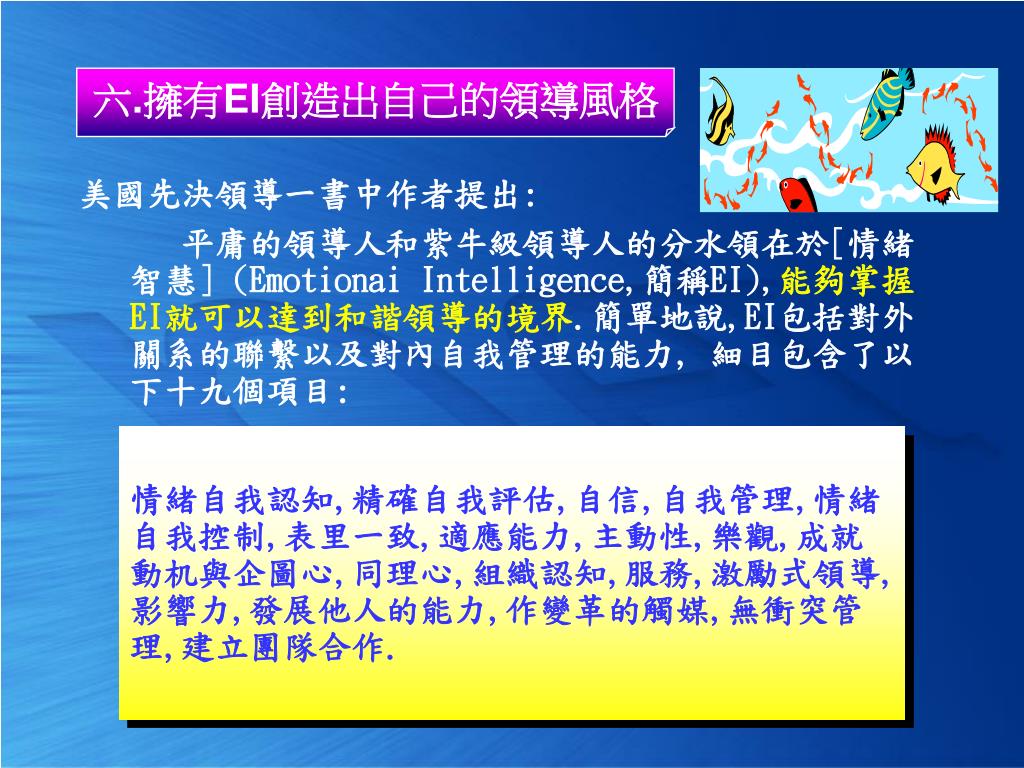 六.擁有EI創造出自己的領導風格

美國先決領導一書中作者提出:

平庸的領導人和紫牛級領導人的分水領在於[情緒智慧] (Emotionai Intelligence,簡稱EI),能夠掌握EI就可以達到和諧領導的境界.簡單地說,EI包括對外關系的聯繫以及對內自我管理的能力, 細目包含了以下十九個項目:

情緒自我認知,精確自我評估,自信,自我管理,情緒自我控制,表里一致,適應能力,主動性,樂觀,成就動机與企圖心,同理心,組織認知,服務,激勵式領導,影響力,發展他人的能力,作變革的觸媒,無衝突管理,建立團隊合作.